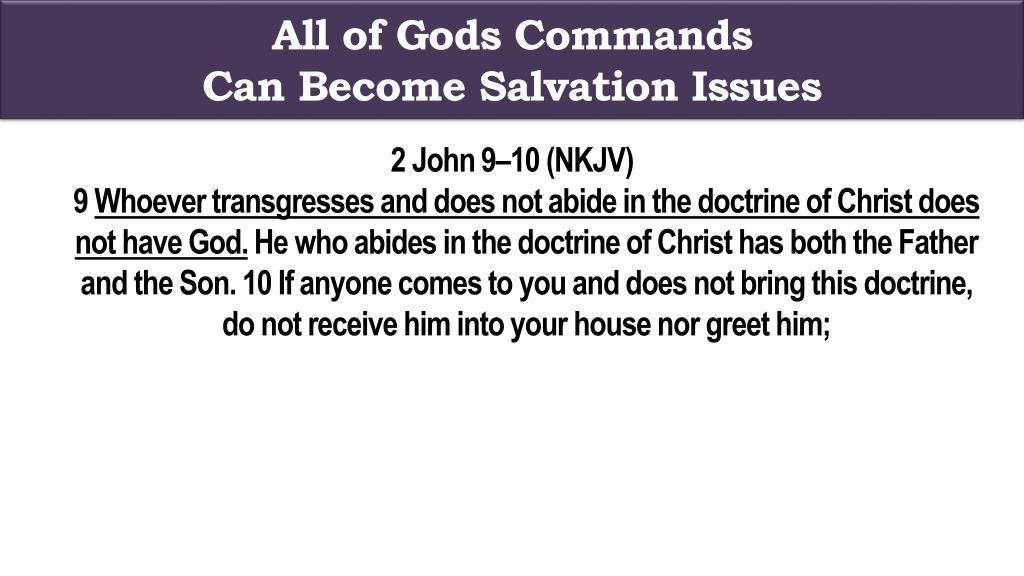 All of Gods Commands
Can Become Salvation Issues

2 John 9–10 (NKJV)
9 Whoever transgresses and does not abide in the doctrine of Christ does not have God. He who abides in the doctrine of Christ has both the Father and the Son. 10 If anyone comes to you and does not bring this doctrine, do not receive him into your house nor greet him;